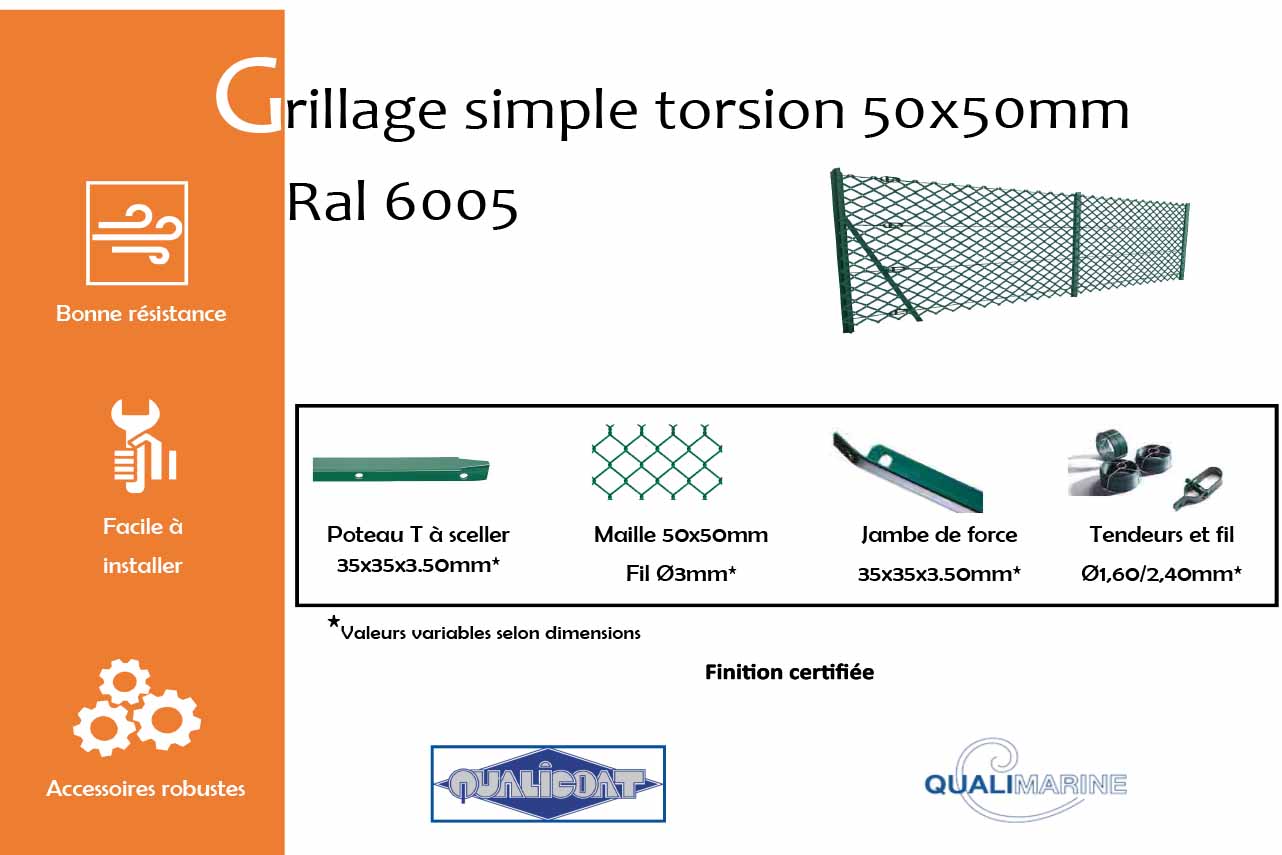 Grillage simple torsion 50x50mm

Ral 6005

Bonne résistance

Facile à installer

Accessoires robustes

Poteau T à sceller
35x35x3.50mm*

Maille 50x50mm
Fil Ø3mm*

Jambe de force
35x35x3.50mm*

Tendeurs et fil
Ø1,60/2,40mm*

*Valeurs variables selon dimensions

Finition certifiée

QUALICOAT

QUALIMARINE